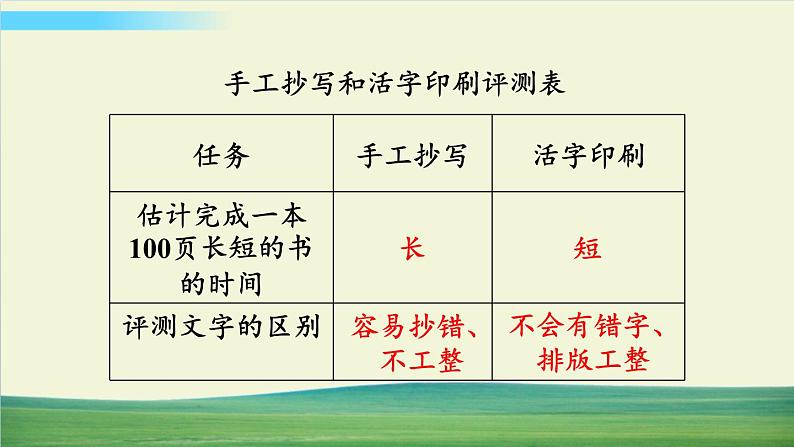 手工抄写和活字印刷评测表

| 任务 | 手工抄写 | 活字印刷 |
|---|---|---|
| 估计完成一本100页长短的书的时间 | 长 | 短 |
| 评测文字的区别 | 容易抄错、不工整 | 不会有错字、排版工整 |